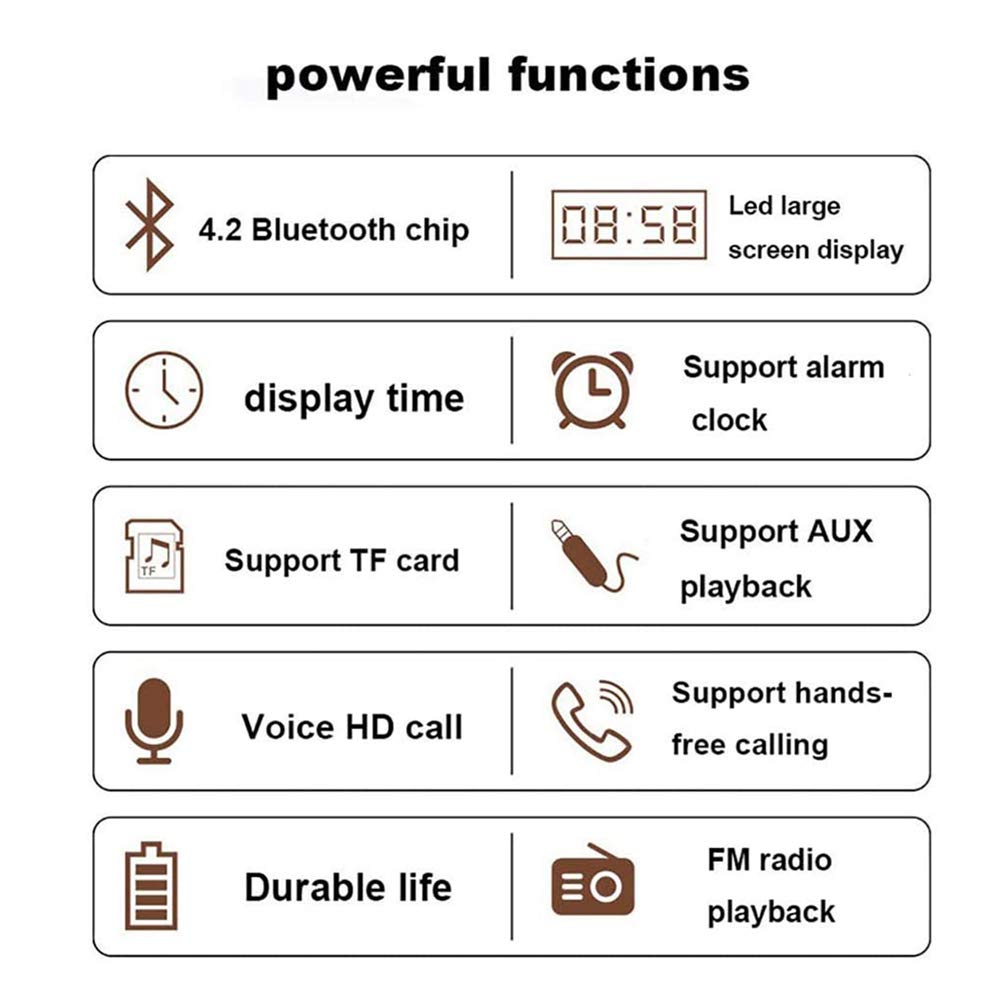 powerful functions

4.2 Bluetooth chip

08:58

Led large screen display

display time

Support alarm clock

TF

Support TF card

Support AUX playback

Voice HD call

Support hands-free calling

Durable life

FM radio playback